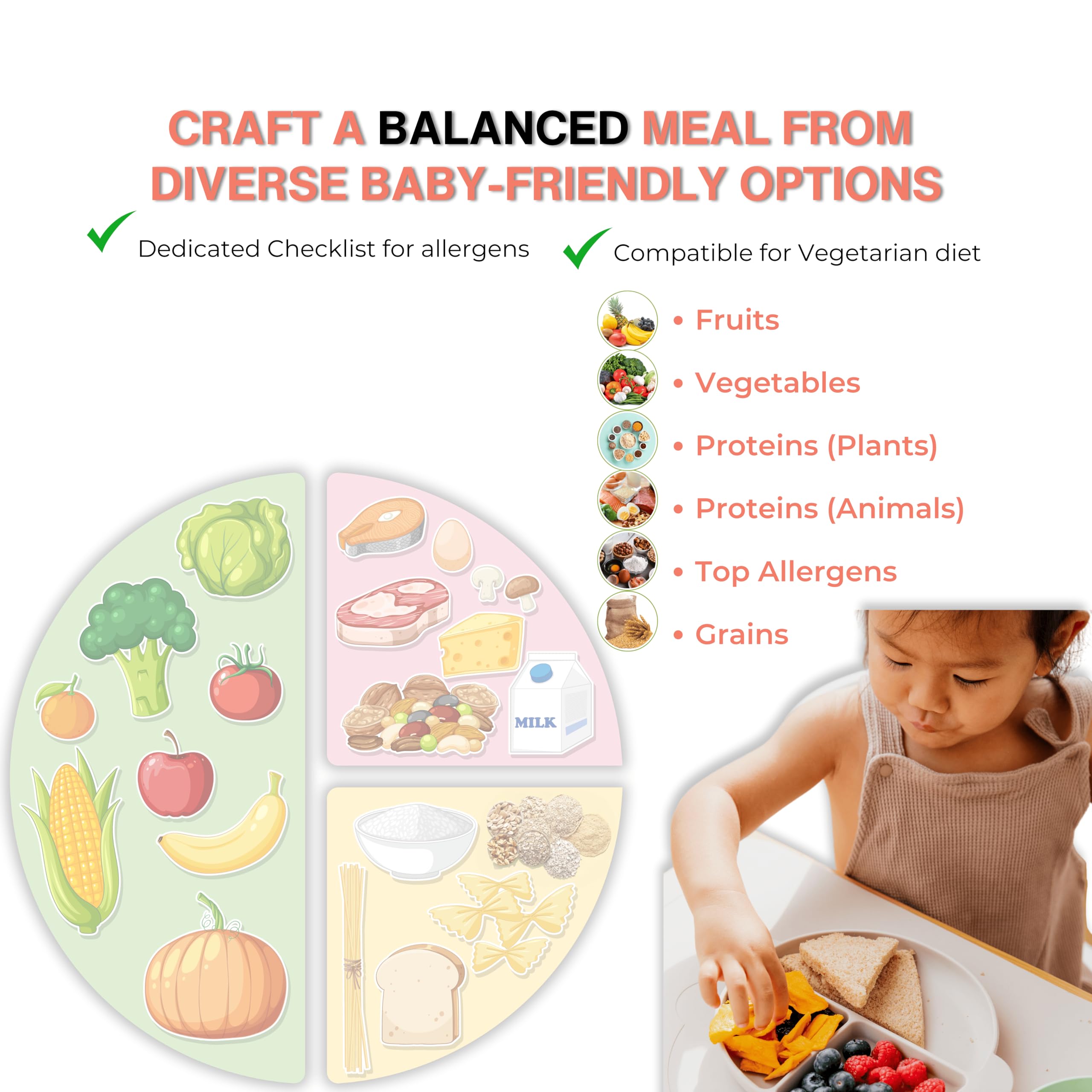 CRAFT A BALANCED MEAL FROM DIVERSE BABY-FRIENDLY OPTIONS

Dedicated Checklist for allergens

Compatible for Vegetarian diet

• Fruits
• Vegetables
• Proteins (Plants)
• Proteins (Animals)
• Top Allergens
• Grains

MILK